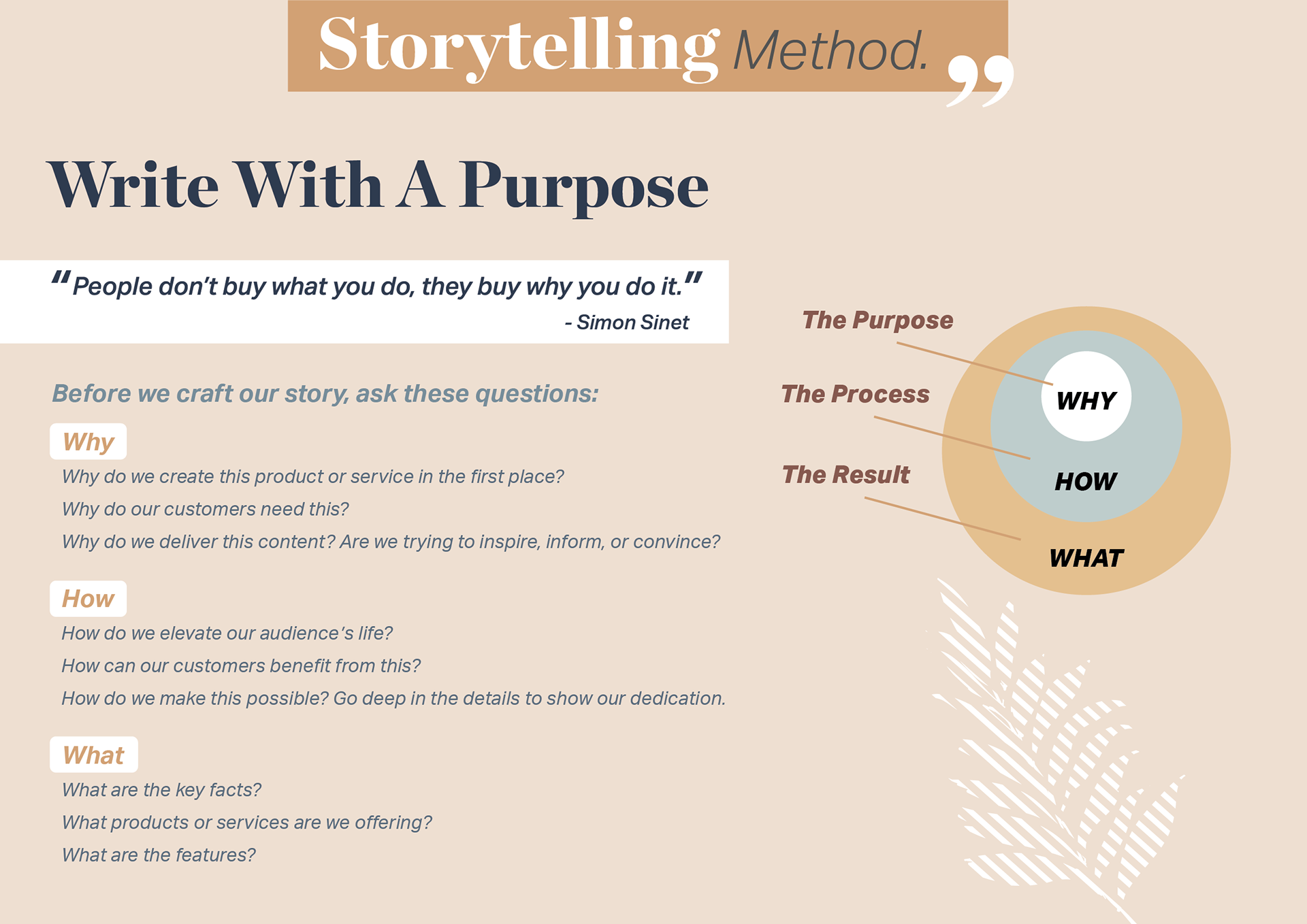 Storytelling Method.

Write With A Purpose

"People don't buy what you do, they buy why you do it."
- Simon Sinet

Before we craft our story, ask these questions:

Why
Why do we create this product or service in the first place?
Why do our customers need this?
Why do we deliver this content? Are we trying to inspire, inform, or convince?

How
How do we elevate our audience's life?
How can our customers benefit from this?
How do we make this possible? Go deep in the details to show our dedication.

What
What are the key facts?
What products or services are we offering?
What are the features?

The Purpose
The Process
The Result

WHY
HOW
WHAT